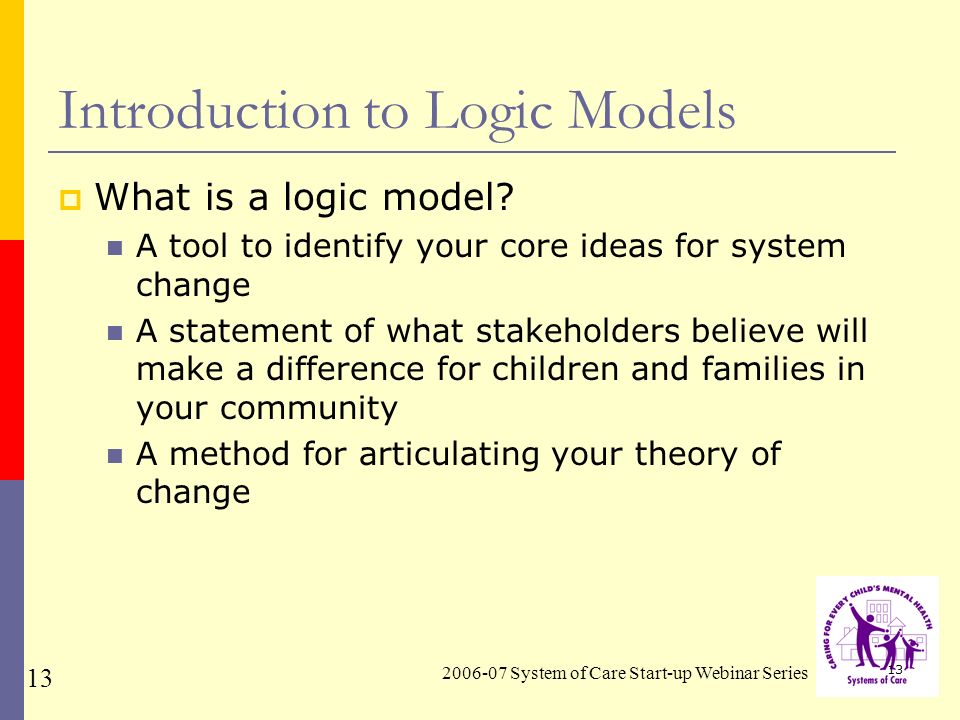 Introduction to Logic Models

What is a logic model?

A tool to identify your core ideas for system change

A statement of what stakeholders believe will make a difference for children and families in your community

A method for articulating your theory of change

13

2006-07 System of Care Start-up Webinar Series

13

CARING FOR EVERY CHILD'S MENTAL HEALTH
Systems of Care